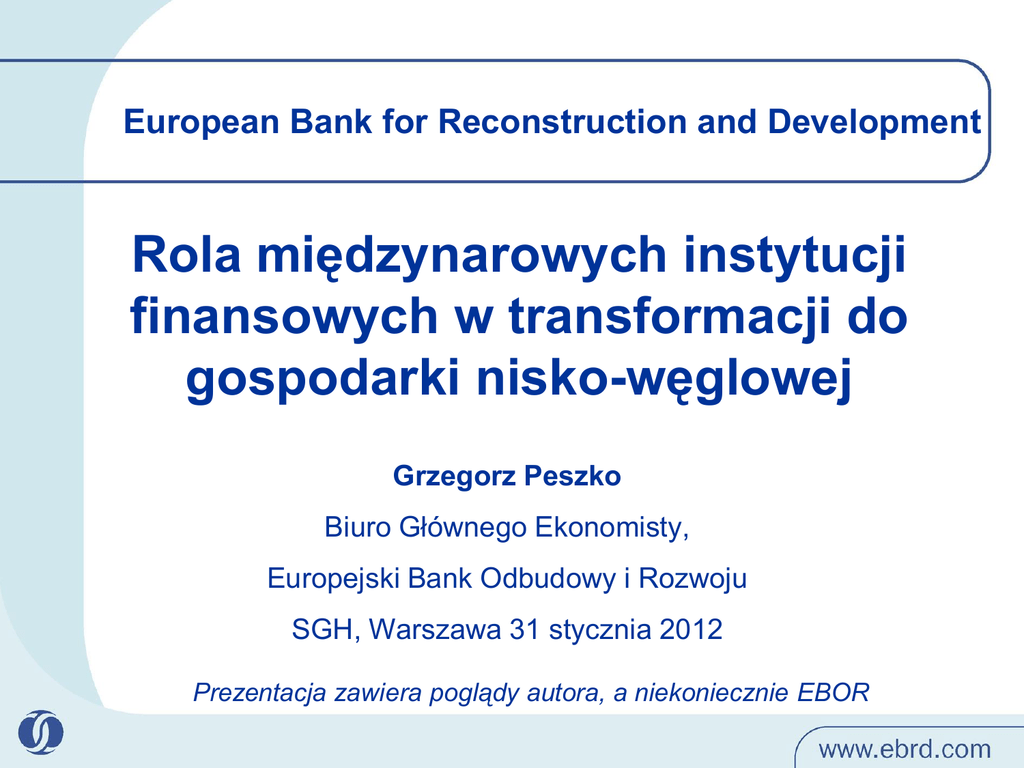 European Bank for Reconstruction and Development

Rola międzynarowych instytucji finansowych w transformacji do gospodarki nisko-węglowej

Grzegorz Peszko

Biuro Głównego Ekonomisty,

Europejski Bank Odbudowy i Rozwoju

SGH, Warszawa 31 stycznia 2012

Prezentacja zawiera poglądy autora, a niekoniecznie EBOR

www.ebrd.com